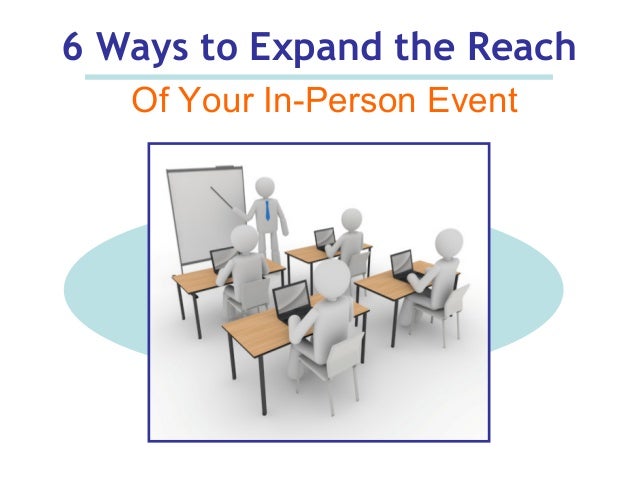 6 Ways to Expand the Reach

Of Your In-Person Event